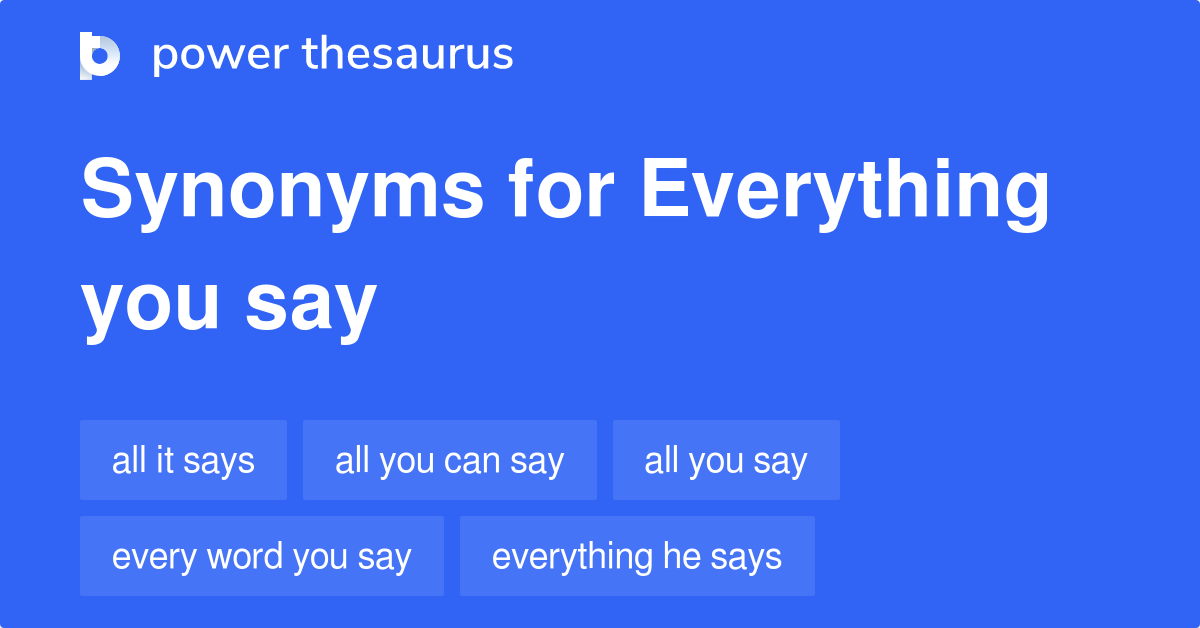 power thesaurus

Synonyms for Everything you say

all it says
all you can say
all you say
every word you say
everything he says